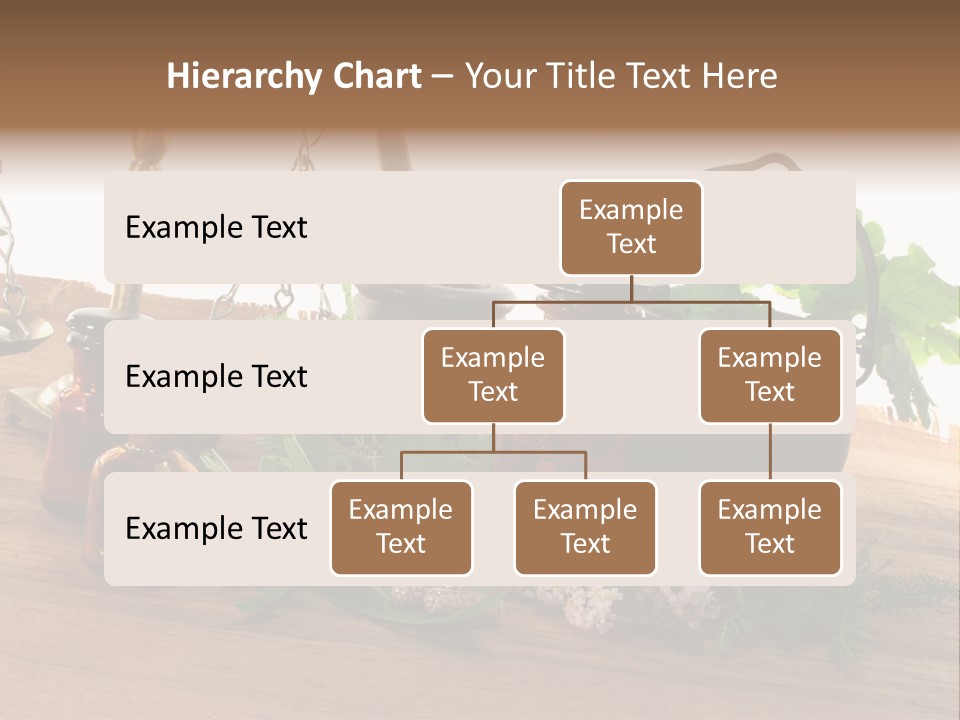 Hierarchy Chart – Your Title Text Here

Example Text

Example Text

Example Text

Example Text

Example Text

Example Text

Example Text

Example Text

Example Text